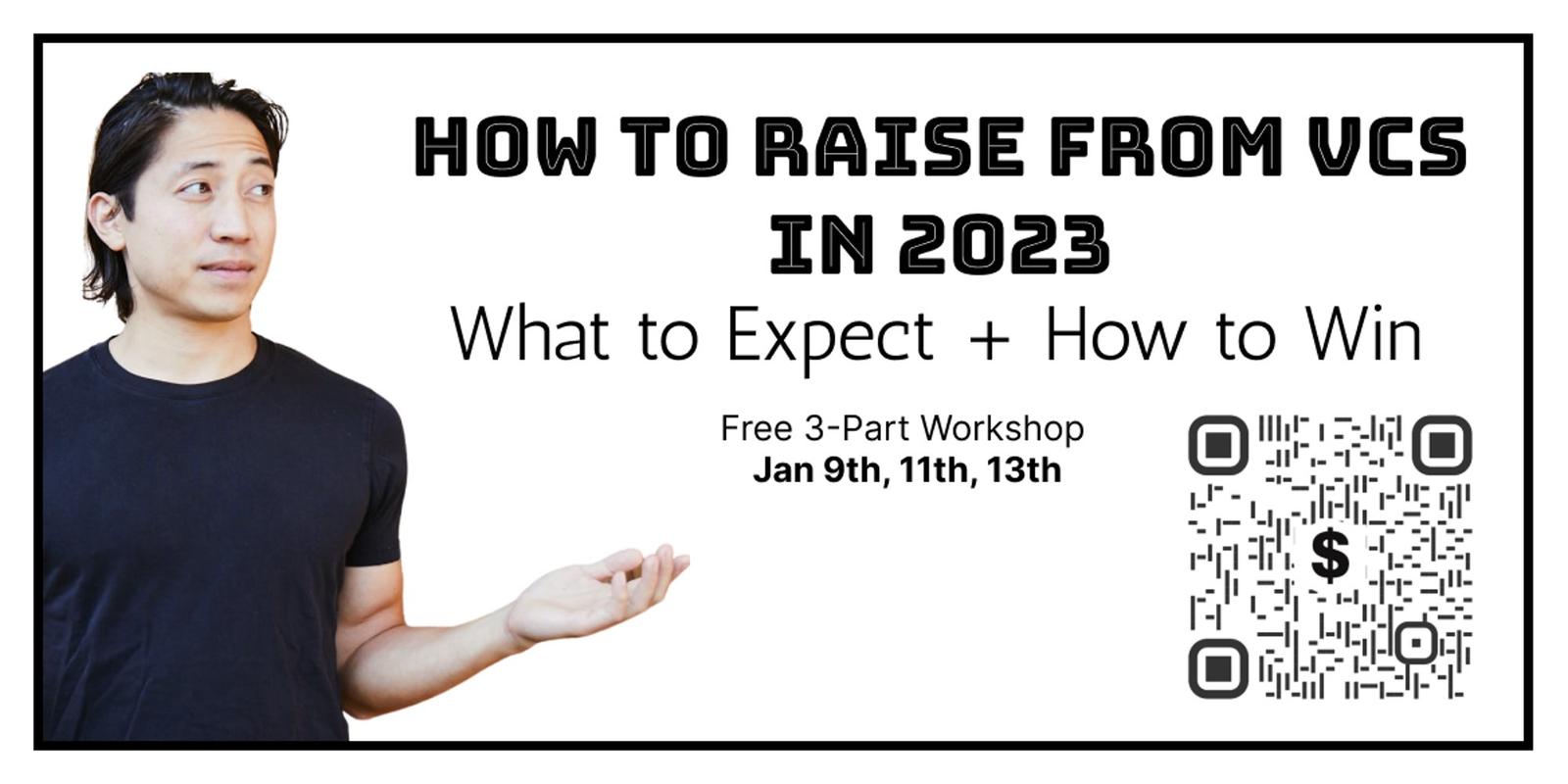 HOW TO RAISE FROM VCS IN 2023

What to Expect + How to Win

Free 3-Part Workshop
Jan 9th, 11th, 13th

$